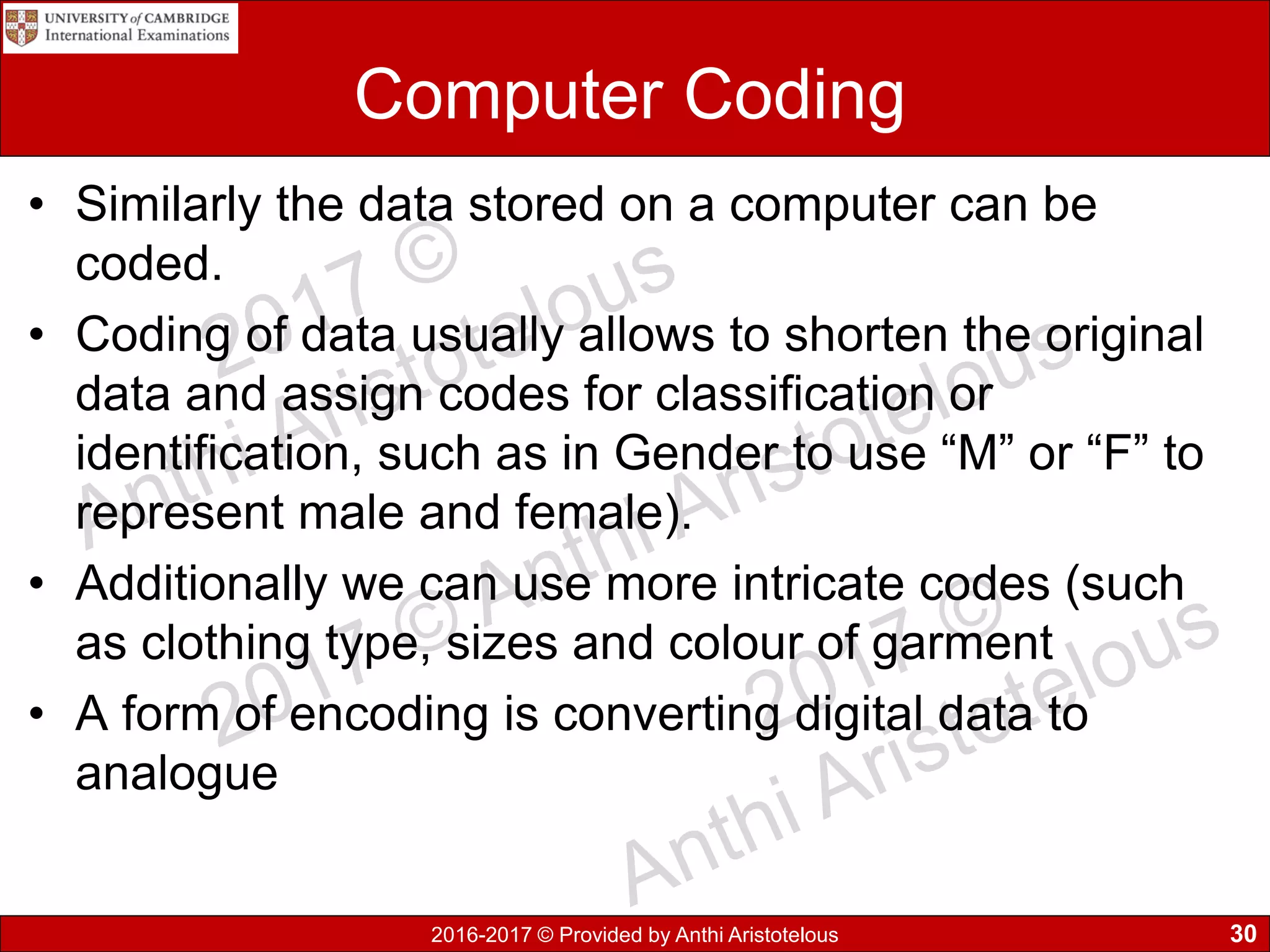 UNIVERSITY of CAMBRIDGE
International Examinations

Computer Coding

• Similarly the data stored on a computer can be coded.

• Coding of data usually allows to shorten the original data and assign codes for classification or identification, such as in Gender to use “M” or “F” to represent male and female).

• Additionally we can use more intricate codes (such as clothing type, sizes and colour of garment

• A form of encoding is converting digital data to analogue

2017 © Anthi Aristotelous
2017 © Anthi Aristotelous
2017 © Anthi Aristotelous

2016-2017 © Provided by Anthi Aristotelous

30